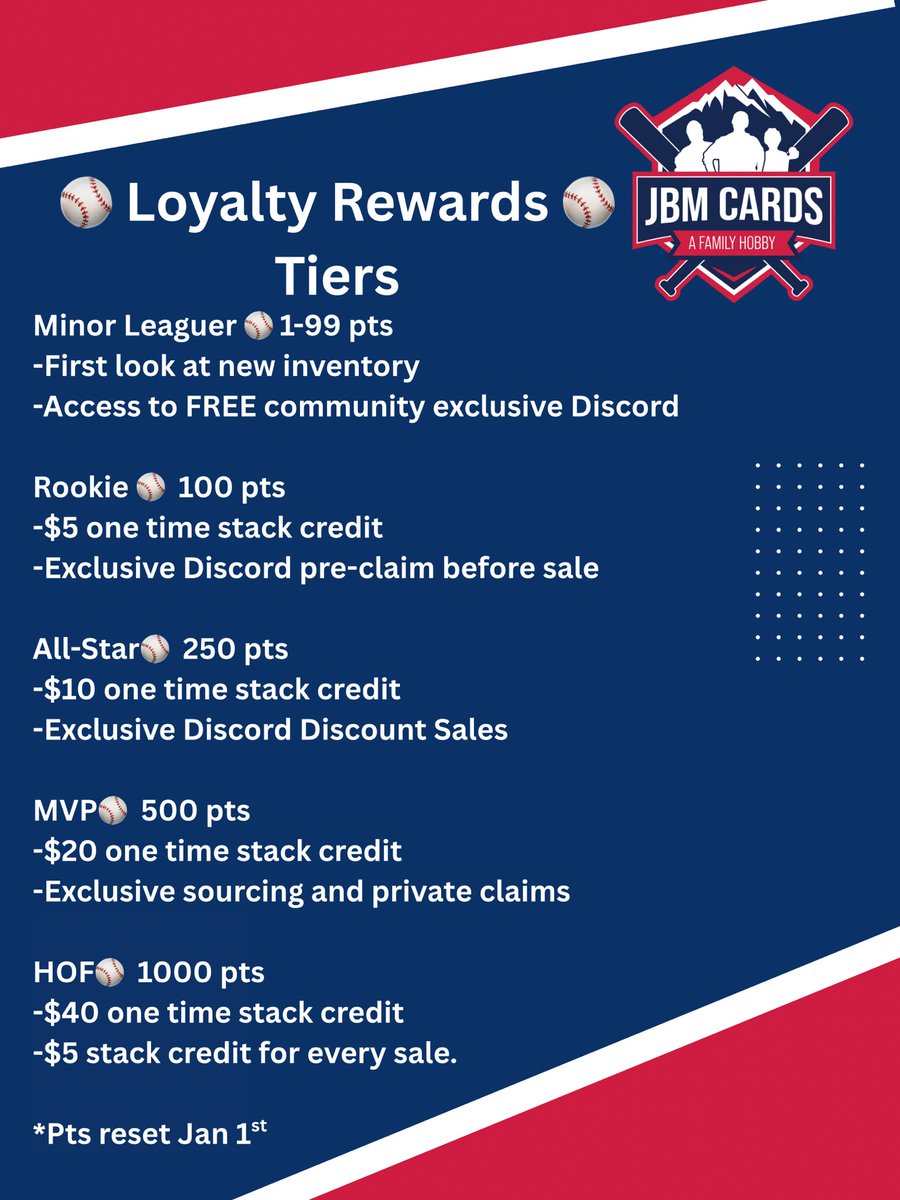 ⚾ Loyalty Rewards ⚾ Tiers

JBM CARDS
A FAMILY HOBBY

Minor Leaguer ⚾ 1-99 pts
-First look at new inventory
-Access to FREE community exclusive Discord

Rookie ⚾ 100 pts
-$5 one time stack credit
-Exclusive Discord pre-claim before sale

All-Star⚾ 250 pts
-$10 one time stack credit
-Exclusive Discord Discount Sales

MVP⚾ 500 pts
-$20 one time stack credit
-Exclusive sourcing and private claims

HOF⚾ 1000 pts
-$40 one time stack credit
-$5 stack credit for every sale.

*Pts reset Jan 1$^{st}$